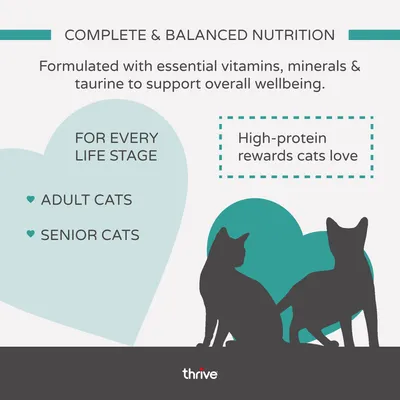 COMPLETE & BALANCED NUTRITION

Formulated with essential vitamins, minerals & taurine to support overall wellbeing.

FOR EVERY
LIFE STAGE

♥ ADULT CATS

♥ SENIOR CATS

High-protein
rewards cats love

thrive